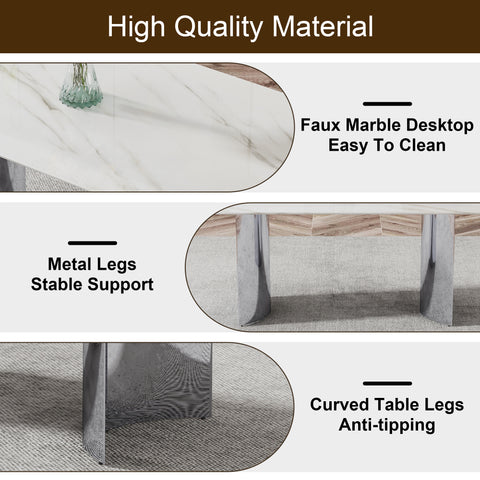 High Quality Material

Faux Marble Desktop
Easy To Clean

Metal Legs
Stable Support

Curved Table Legs
Anti-tipping